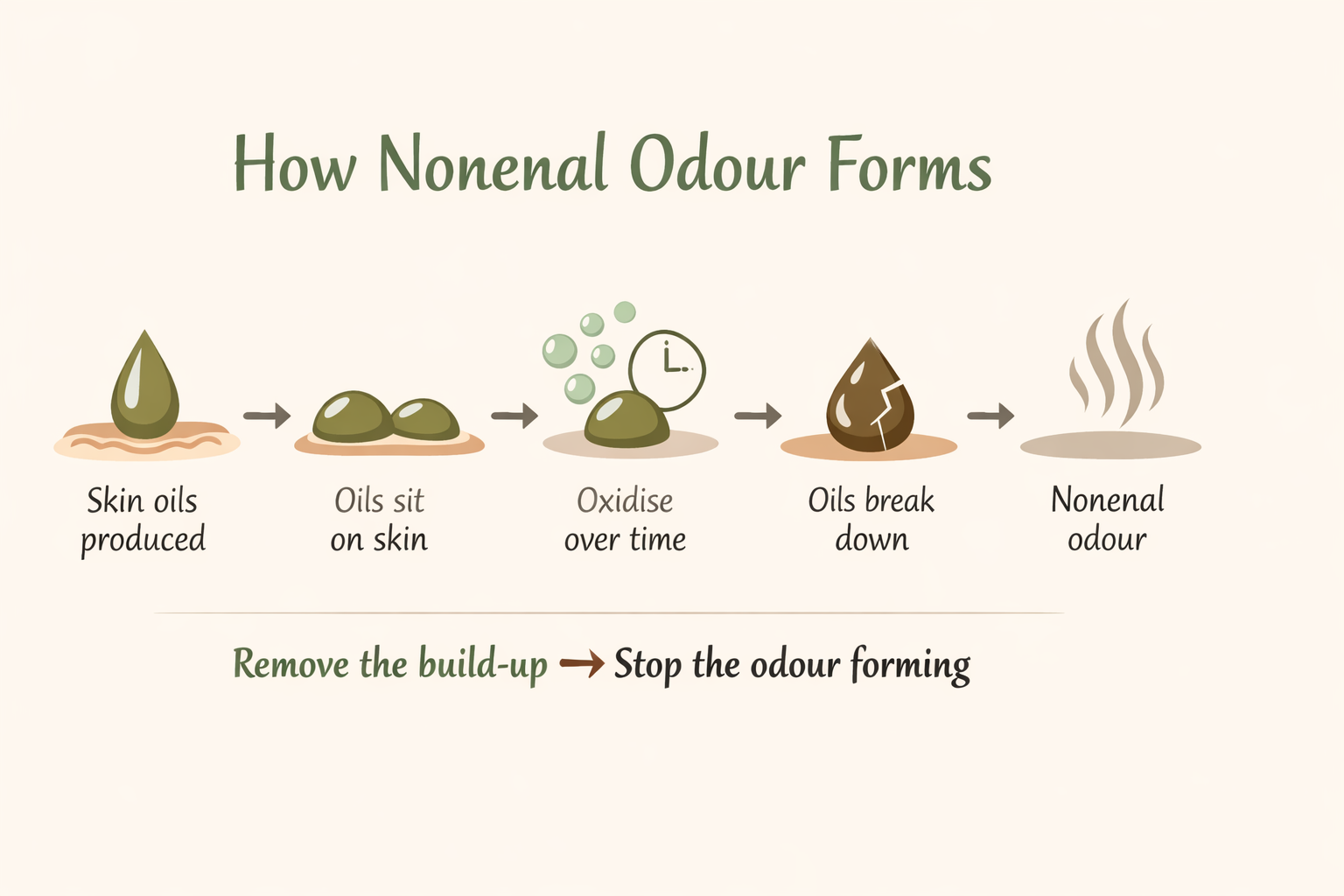 How Nonenal Odour Forms

Skin oils produced → Oils sit on skin → Oxidise over time → Oils break down → Nonenal odour

Remove the build-up → Stop the odour forming